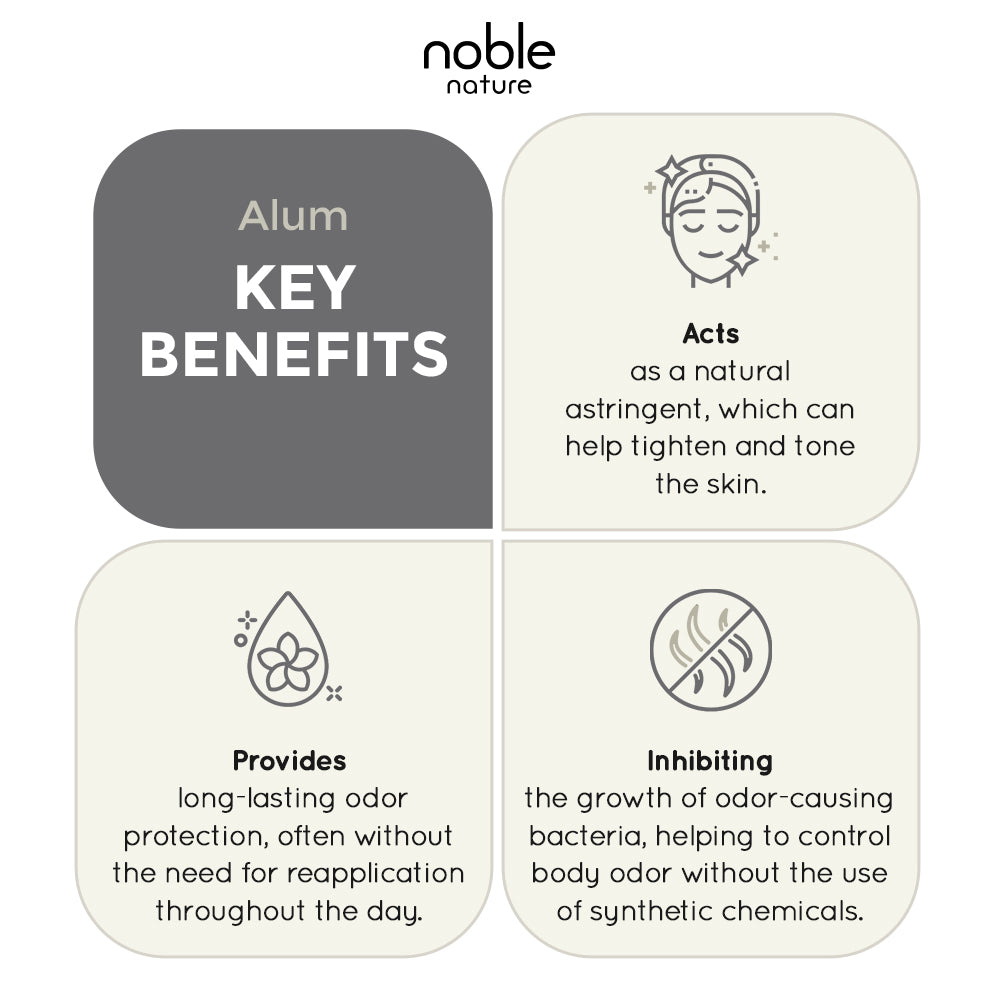 noble
nature

Alum
KEY BENEFITS

Acts
as a natural astringent, which can help tighten and tone the skin.

Provides
long-lasting odor protection, often without the need for reapplication throughout the day.

Inhibiting
the growth of odor-causing bacteria, helping to control body odor without the use of synthetic chemicals.